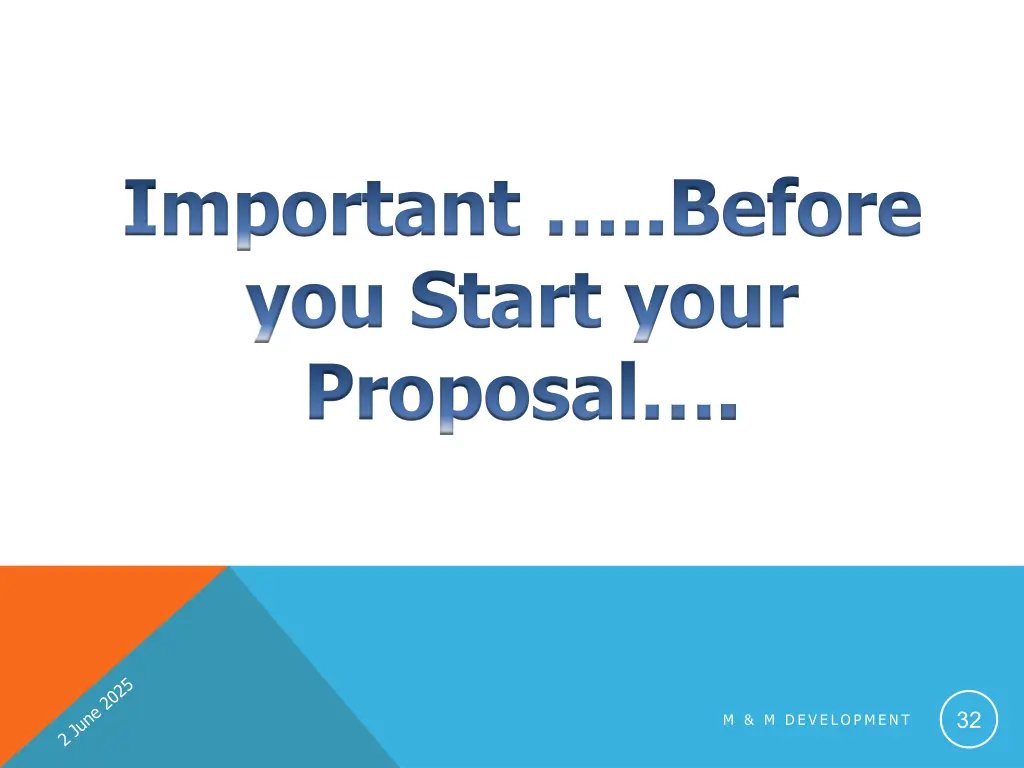 Important …..Before you Start your Proposal….

2 June 2025

M & M DEVELOPMENT

32